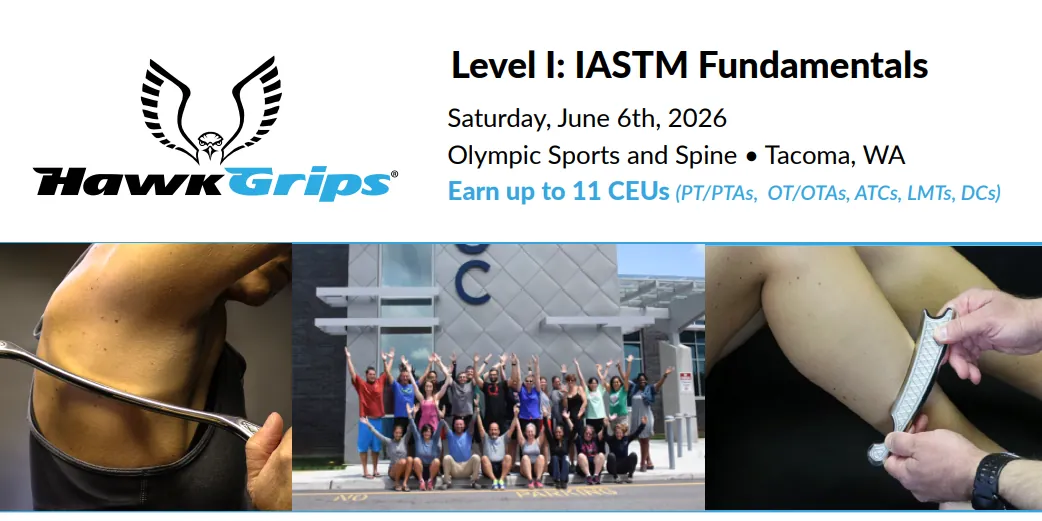 HawkGrips®

Level I: IASTM Fundamentals

Saturday, June 6th, 2026

Olympic Sports and Spine • Tacoma, WA

Earn up to 11 CEUs (PT/PTAs, OT/OTAs, ATCs, LMTs, DCs)

C

NO PARKING